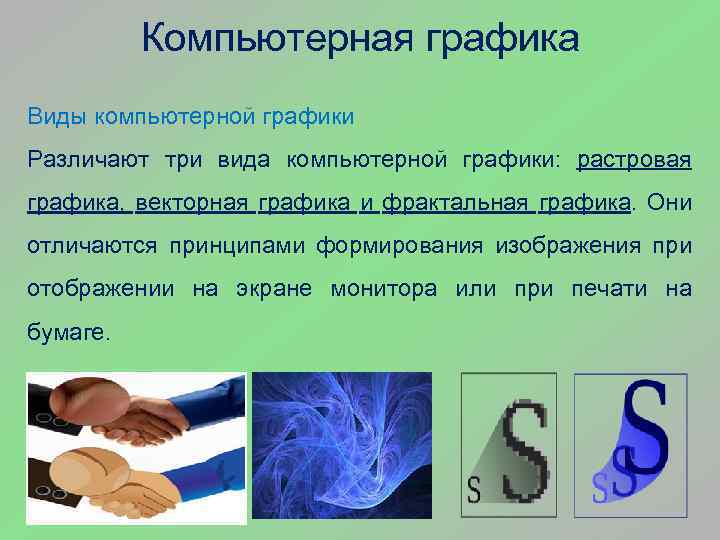 Компьютерная графика

Виды компьютерной графики

Различают три вида компьютерной графики: растровая графика, векторная графика и фрактальная графика. Они отличаются принципами формирования изображения при отображении на экране монитора или при печати на бумаге.

S S

S S S